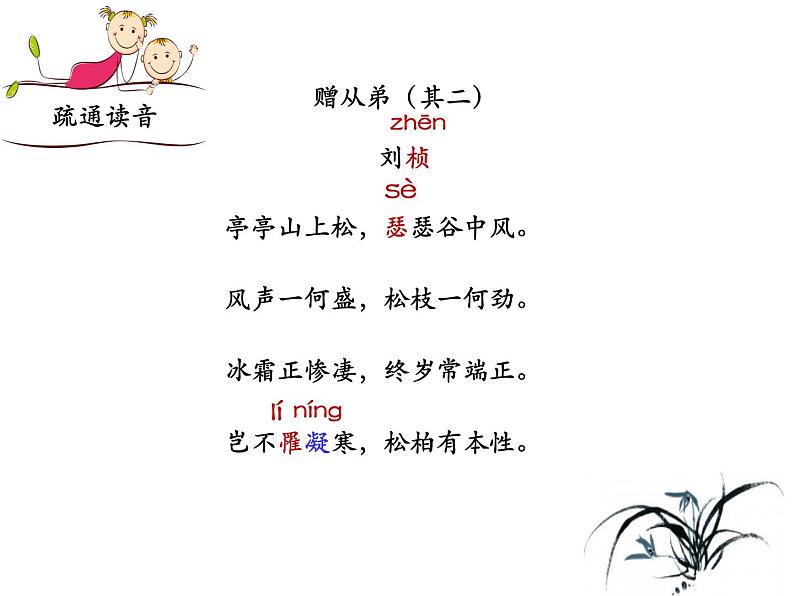 疏通读音

赠从弟（其二）

zhēn
刘桢

sè
亭亭山上松，瑟瑟谷中风。

风声一何盛，松枝一何劲。

冰霜正惨凄，终岁常端正。

lí níng
岂不罹凝寒，松柏有本性。